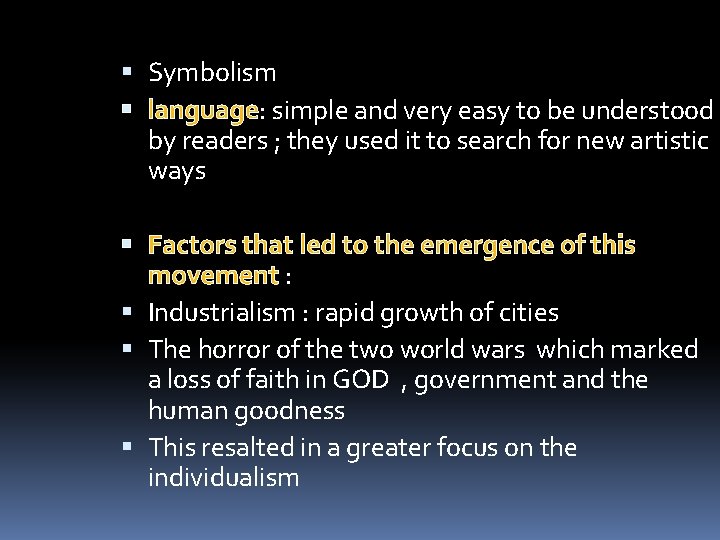 ▪ Symbolism
▪ language: simple and very easy to be understood by readers ; they used it to search for new artistic ways

▪ Factors that led to the emergence of this movement :
▪ Industrialism : rapid growth of cities
▪ The horror of the two world wars which marked a loss of faith in GOD , government and the human goodness
▪ This resalted in a greater focus on the individualism